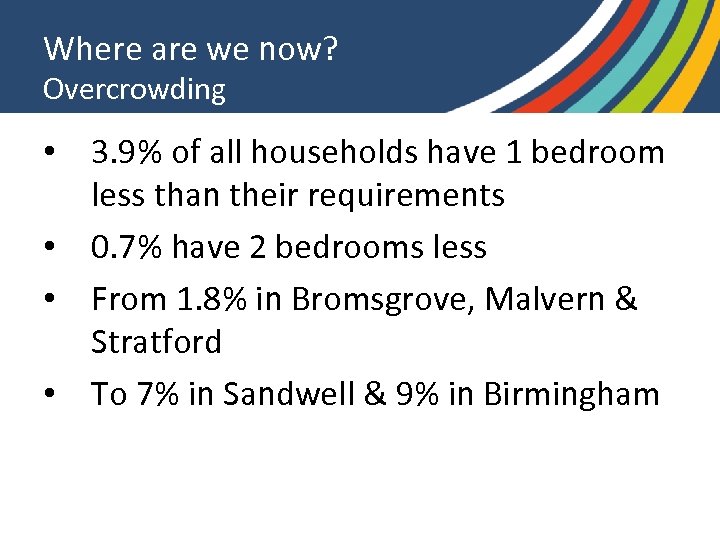 Where are we now?
Overcrowding

• 3.9% of all households have 1 bedroom less than their requirements
• 0.7% have 2 bedrooms less
• From 1.8% in Bromsgrove, Malvern & Stratford
• To 7% in Sandwell & 9% in Birmingham